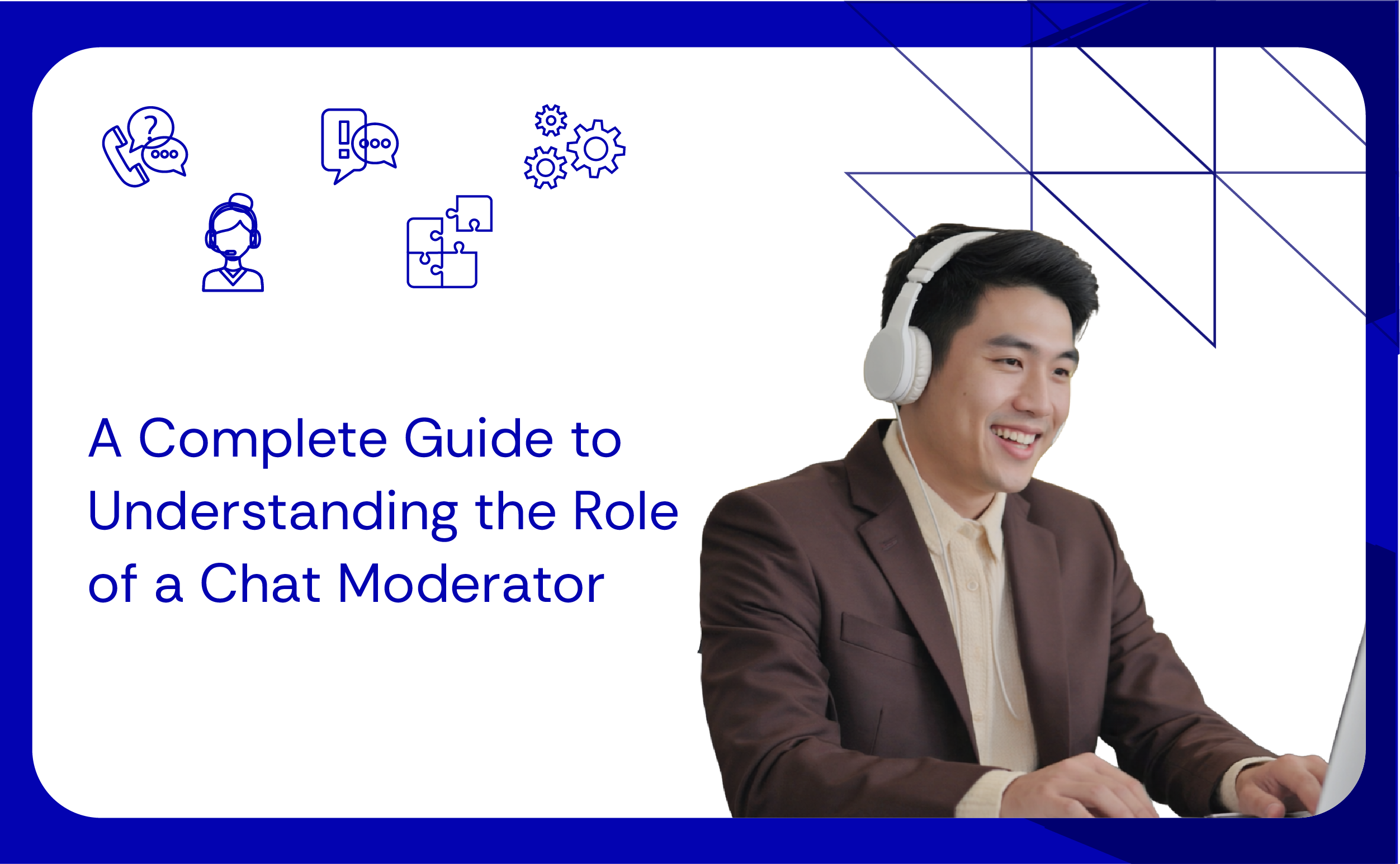 A Complete Guide to Understanding the Role of a Chat Moderator